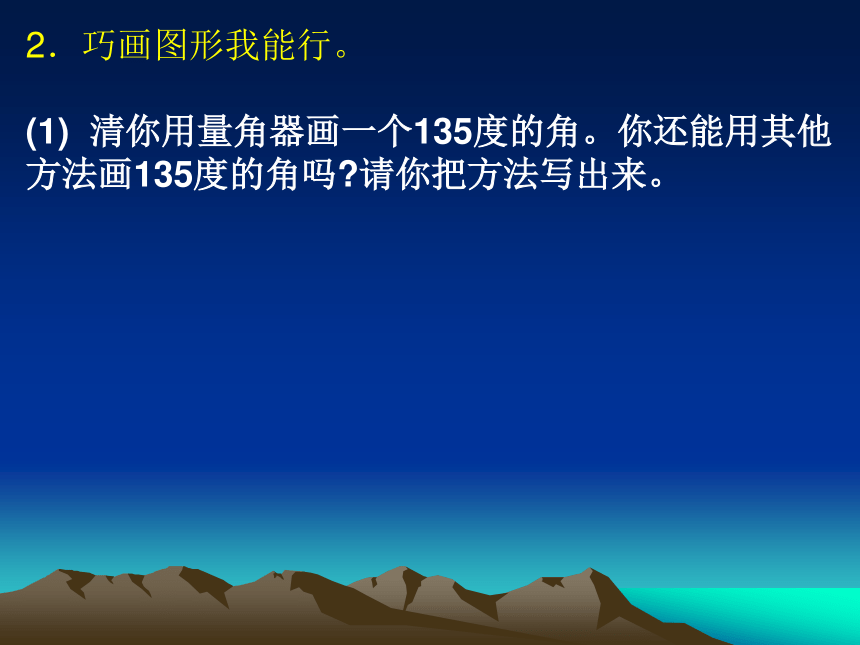 2．巧画图形我能行。

(1) 清你用量角器画一个135度的角。你还能用其他方法画135度的角吗?请你把方法写出来。